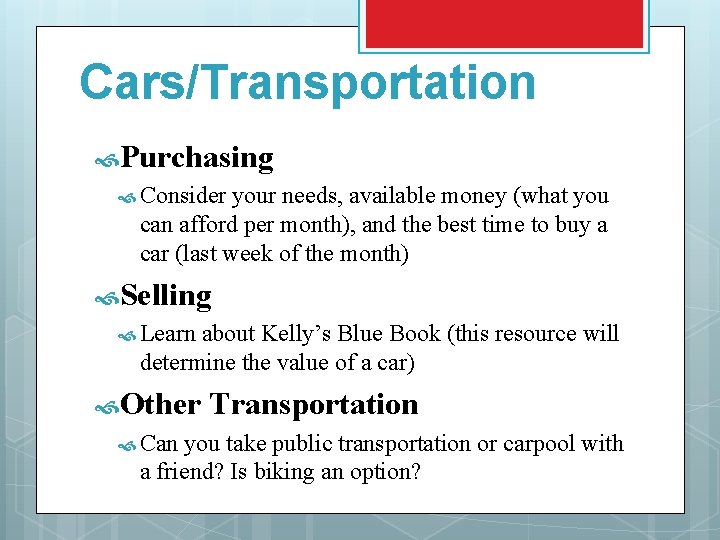 Cars/Transportation

Purchasing

Consider your needs, available money (what you can afford per month), and the best time to buy a car (last week of the month)

Selling

Learn about Kelly's Blue Book (this resource will determine the value of a car)

Other Transportation

Can you take public transportation or carpool with a friend? Is biking an option?